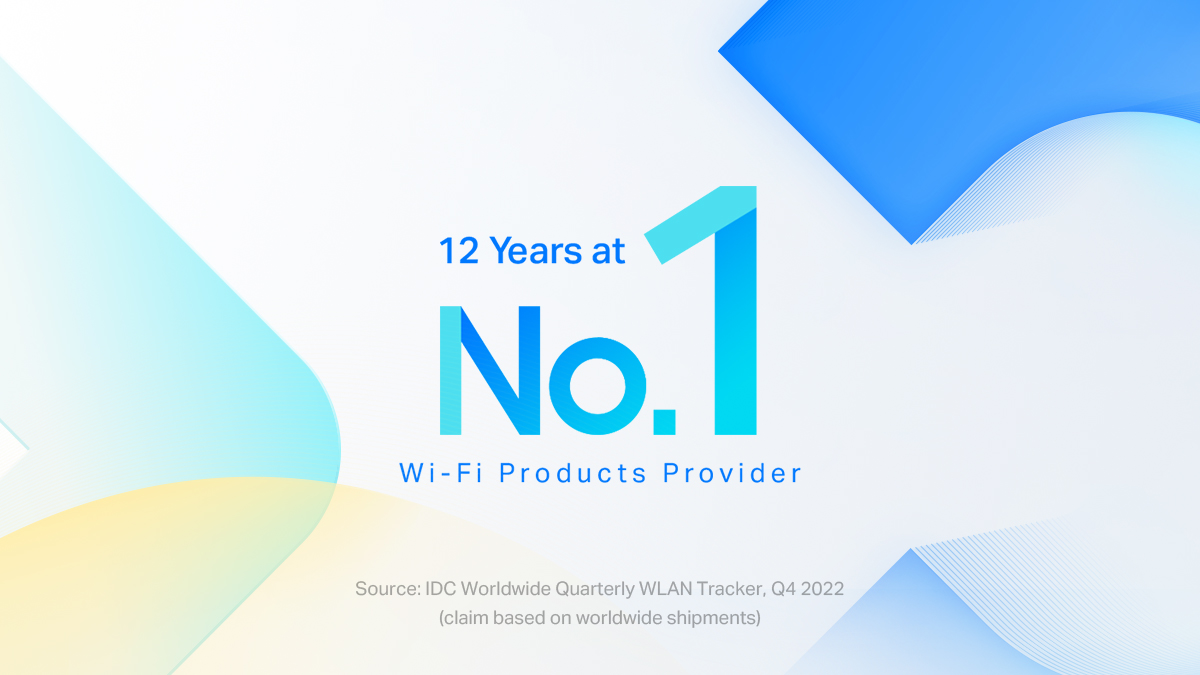 12 Years at

No.1

Wi-Fi Products Provider

Source: IDC Worldwide Quarterly WLAN Tracker, Q4 2022
(claim based on worldwide shipments)